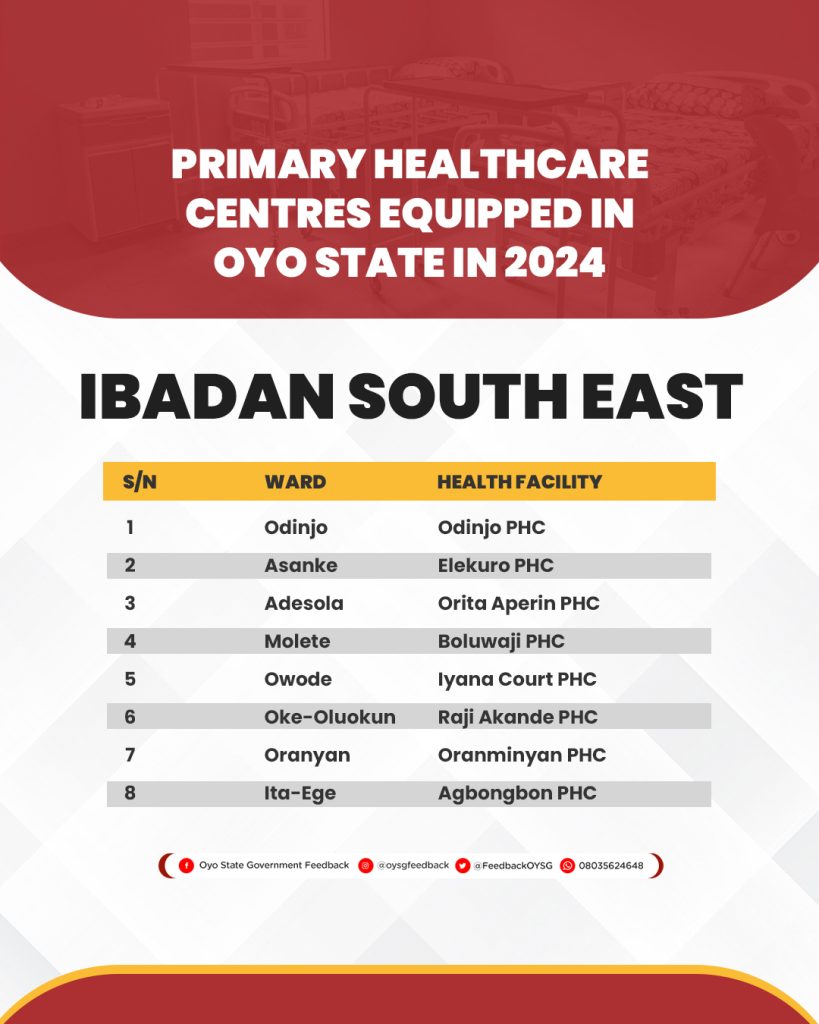 PRIMARY HEALTHCARE CENTRES EQUIPPED IN OYO STATE IN 2024

IBADAN SOUTH EAST

| S/N | WARD | HEALTH FACILITY |
|---|---|---|
| 1 | Odinjo | Odinjo PHC |
| 2 | Asanke | Elekuro PHC |
| 3 | Adesola | Orita Aperin PHC |
| 4 | Molete | Boluwaji PHC |
| 5 | Owode | Iyana Court PHC |
| 6 | Oke-Oluokun | Raji Akande PHC |
| 7 | Oranyan | Oranminyan PHC |
| 8 | Ita-Ege | Agbongbon PHC |

Oyo State Government Feedback @oysgfeedback @FeedbackOYSG 08035624648